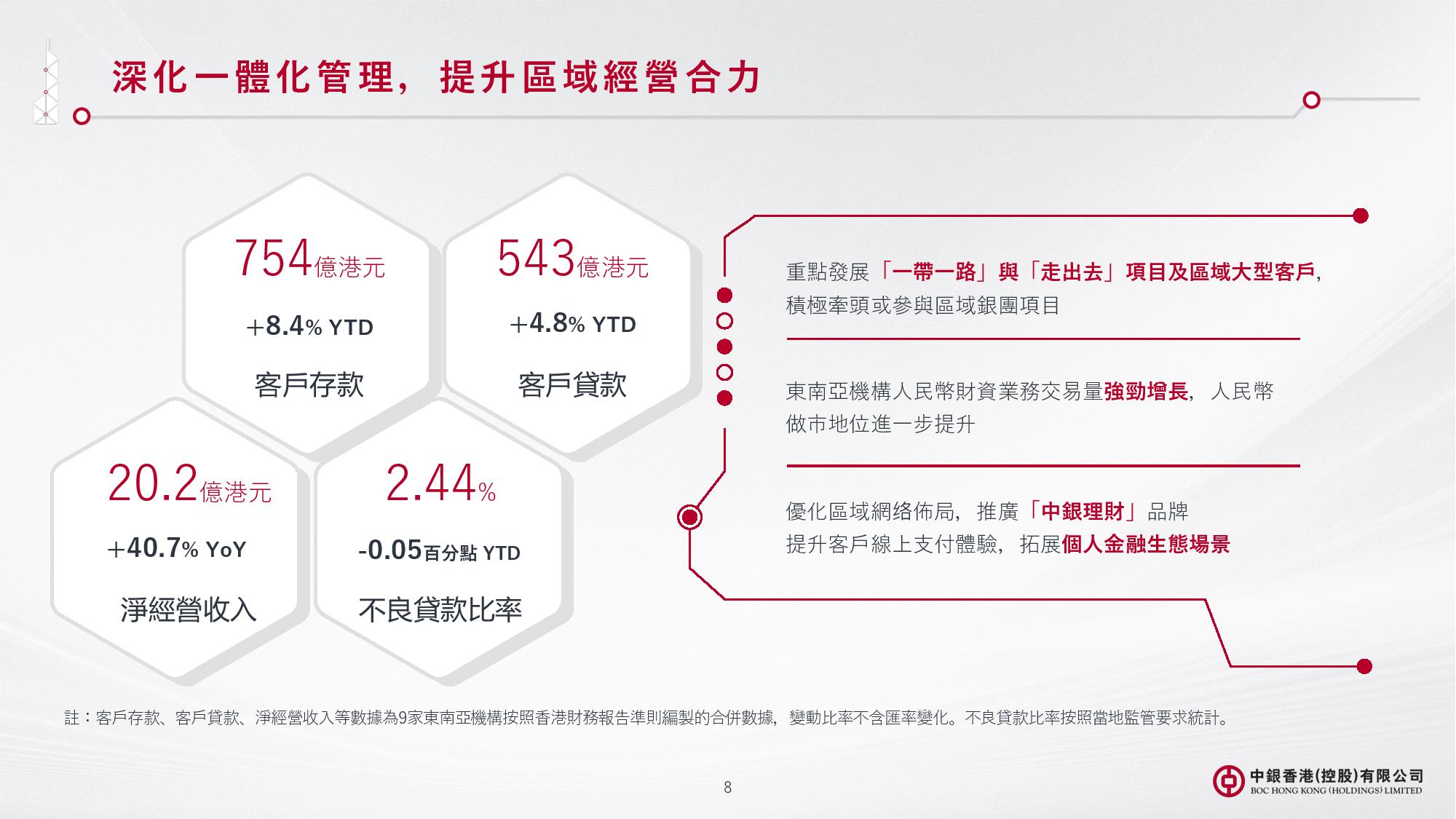 深化一體化管理，提升區域經營合力

754億港元
+8.4% YTD
客戶存款

543億港元
+4.8% YTD
客戶貸款

20.2億港元
+40.7% YoY
淨經營收入

2.44%
-0.05百分點 YTD
不良貸款比率

重點發展「一帶一路」與「走出去」項目及區域大型客戶，積極牽頭或參與區域銀團項目

東南亞機構人民幣財資業務交易量強勁增長，人民幣做市地位進一步提升

優化區域網絡佈局，推廣「中銀理財」品牌
提升客戶線上支付體驗，拓展個人金融生態場景

註：客戶存款、客戶貸款、淨經營收入等數據為9家東南亞機構按照香港財務報告準則編製的合併數據，變動比率不含匯率變化。不良貸款比率按照當地監管要求統計。

8

中銀香港(控股)有限公司
BOC HONG KONG (HOLDINGS) LIMITED